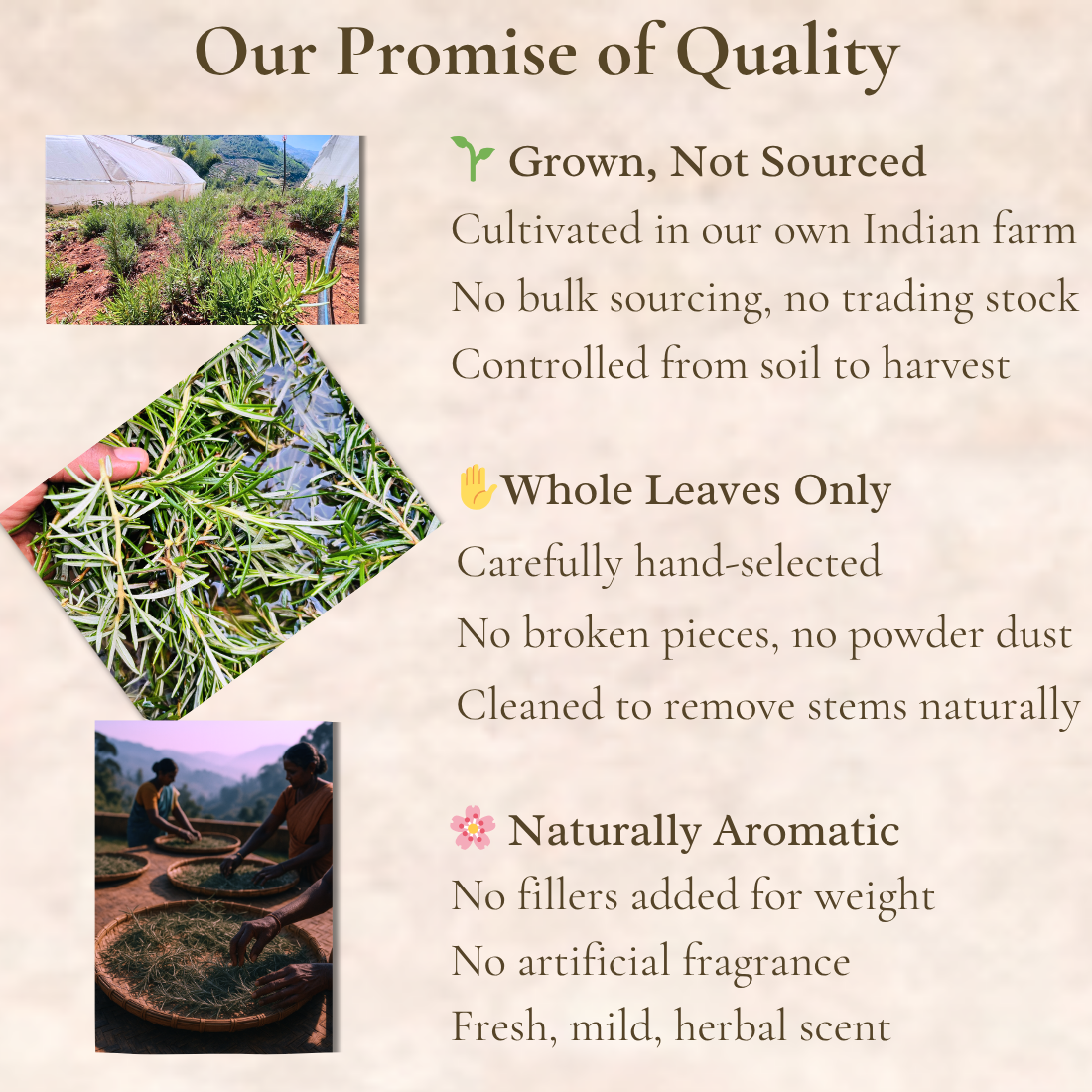 Our Promise of Quality

🌱 Grown, Not Sourced
Cultivated in our own Indian farm
No bulk sourcing, no trading stock
Controlled from soil to harvest

✋Whole Leaves Only
Carefully hand-selected
No broken pieces, no powder dust
Cleaned to remove stems naturally

🌸 Naturally Aromatic
No fillers added for weight
No artificial fragrance
Fresh, mild, herbal scent